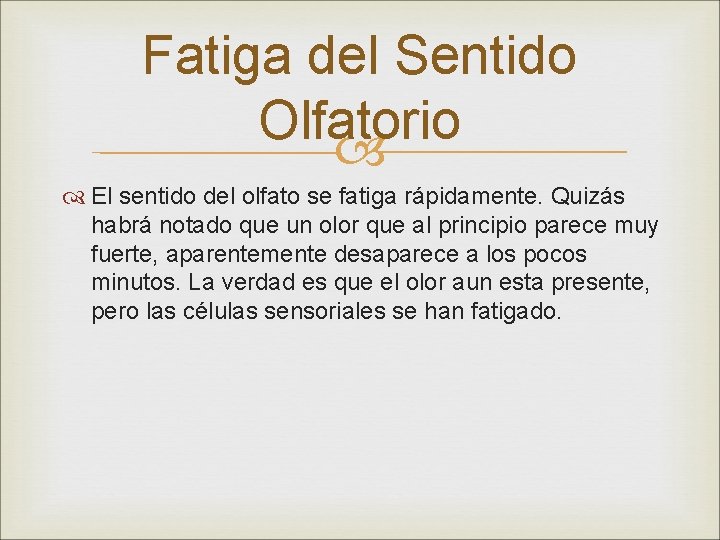 Fatiga del Sentido Olfatorio

El sentido del olfato se fatiga rápidamente. Quizás habrá notado que un olor que al principio parece muy fuerte, aparentemente desaparece a los pocos minutos. La verdad es que el olor aun esta presente, pero las células sensoriales se han fatigado.